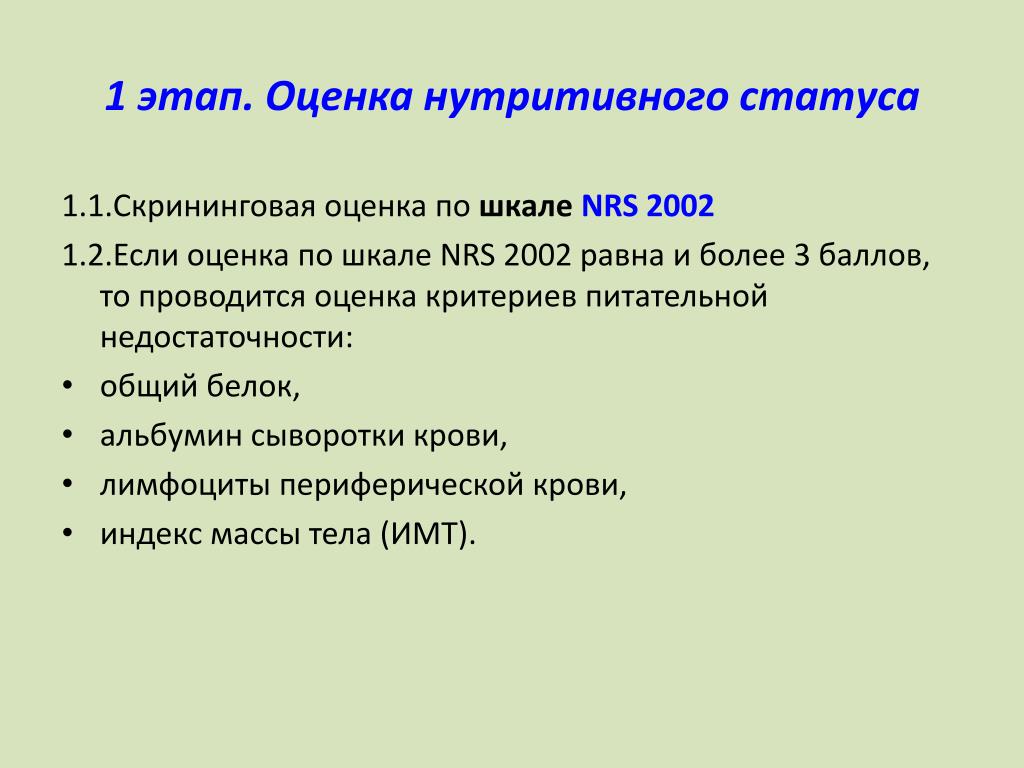 1 этап. Оценка нутритивного статуса

1.1.Скрининговая оценка по шкале NRS 2002

1.2.Если оценка по шкале NRS 2002 равна и более 3 баллов, то проводится оценка критериев питательной недостаточности:

• общий белок,
• альбумин сыворотки крови,
• лимфоциты периферической крови,
• индекс массы тела (ИМТ).